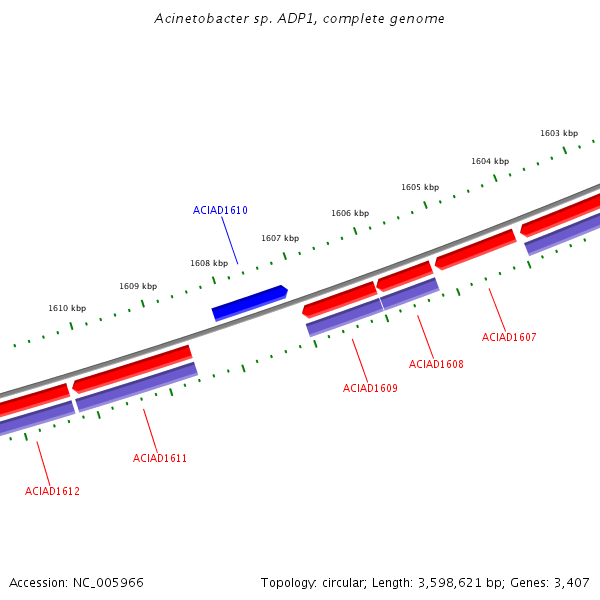 Acinetobacter sp. ADP1, complete genome

1603 kbp
1604 kbp
1605 kbp
1606 kbp
1607 kbp
1608 kbp
1609 kbp
1610 kbp

ACIAD1610

ACIAD1607
ACIAD1608
ACIAD1609
ACIAD1611
ACIAD1612

Accession: NC_005966

Topology: circular; Length: 3,598,621 bp; Genes: 3,407